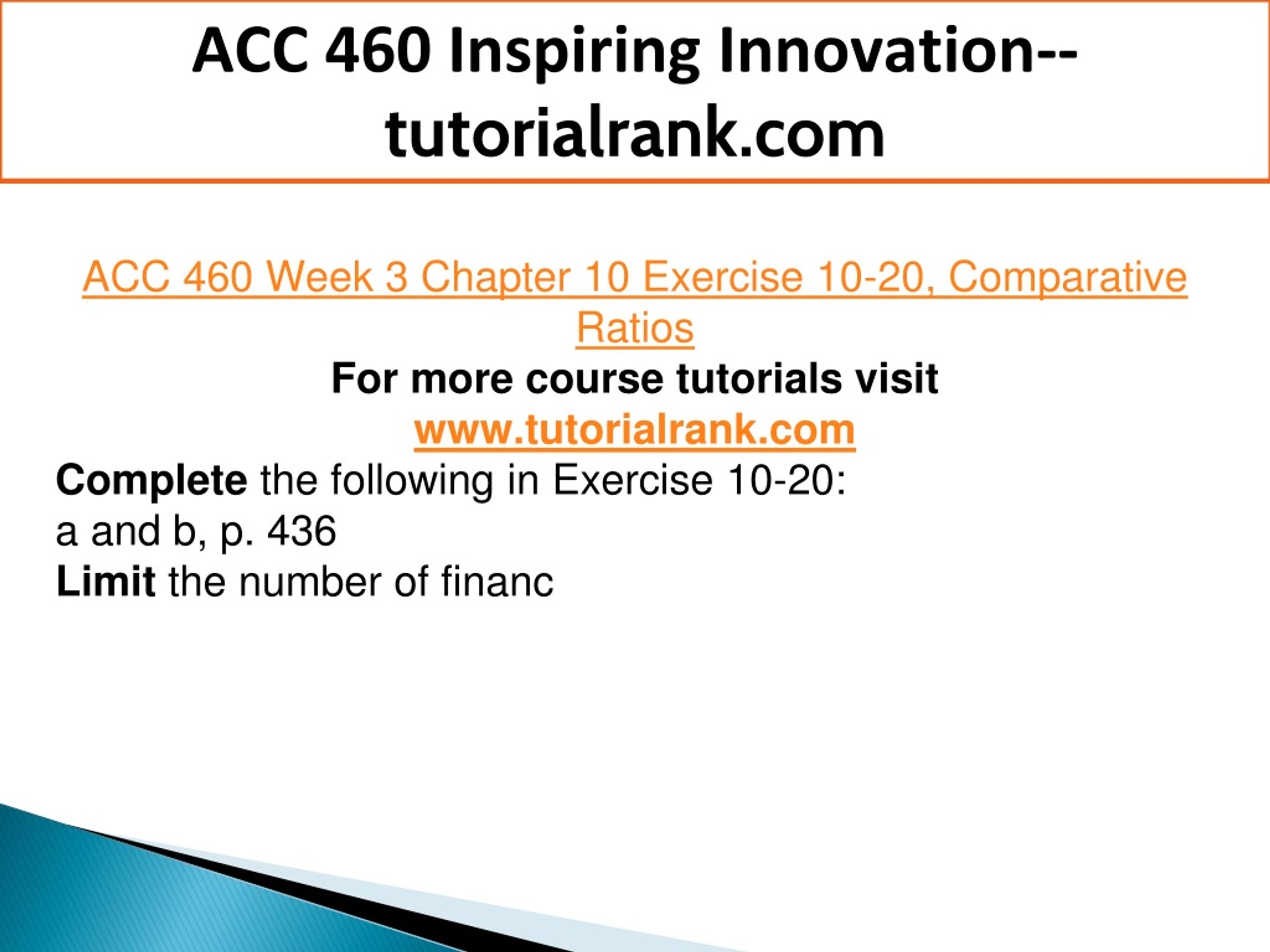 ACC 460 Inspiring Innovation--tutorialrank.com

ACC 460 Week 3 Chapter 10 Exercise 10-20, Comparative Ratios

For more course tutorials visit
www.tutorialrank.com

Complete the following in Exercise 10-20:
a and b, p. 436
Limit the number of financ